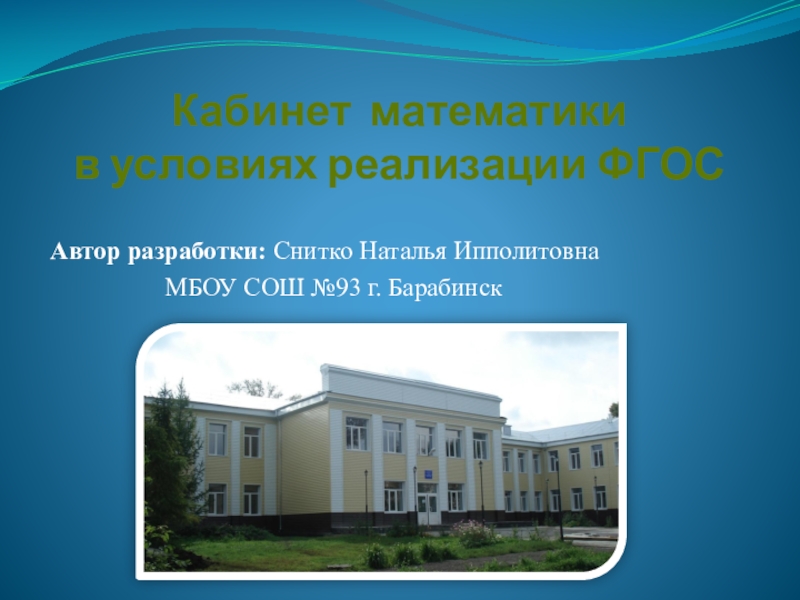 Кабинет математики
в условиях реализации ФГОС

Автор разработки: Снитко Наталья Ипполитовна
МБОУ СОШ №93 г. Барабинск